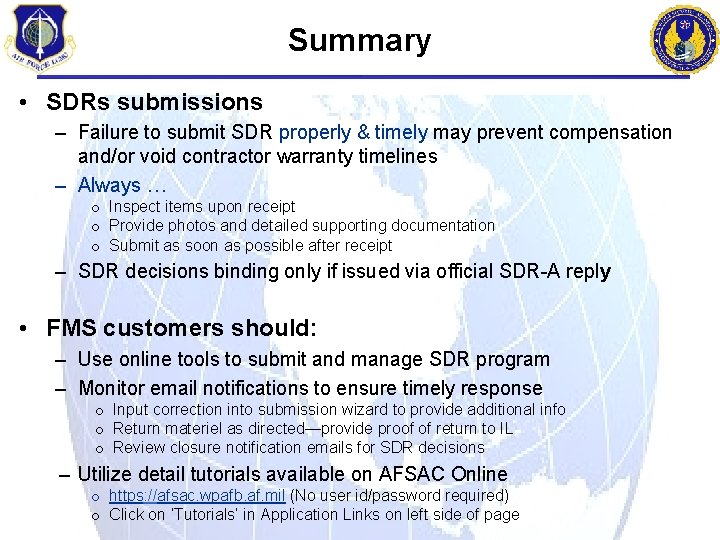 AIR FORCE LCMC

Summary

• SDRs submissions
– Failure to submit SDR properly & timely may prevent compensation and/or void contractor warranty timelines
– Always …
o Inspect items upon receipt
o Provide photos and detailed supporting documentation
o Submit as soon as possible after receipt
– SDR decisions binding only if issued via official SDR-A reply

• FMS customers should:
– Use online tools to submit and manage SDR program
– Monitor email notifications to ensure timely response
o Input correction into submission wizard to provide additional info
o Return materiel as directed—provide proof of return to IL
o Review closure notification emails for SDR decisions
– Utilize detail tutorials available on AFSAC Online
o https://afsac.wpafb.af.mil (No user id/password required)
o Click on 'Tutorials' in Application Links on left side of page